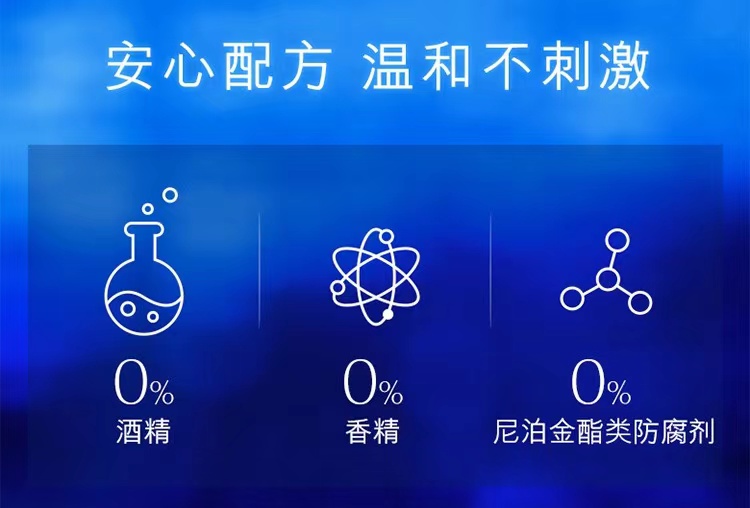 安心配方 温和不刺激

0%
酒精

0%
香精

0%
尼泊金酯类防腐剂